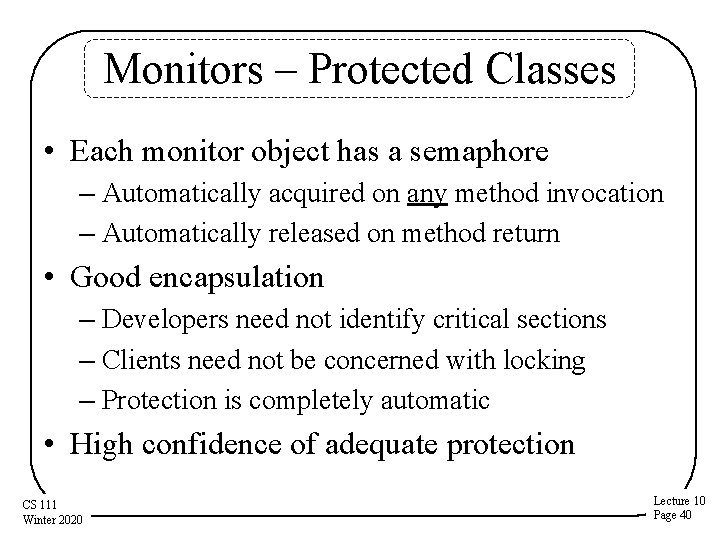 Monitors – Protected Classes

• Each monitor object has a semaphore
  – Automatically acquired on any method invocation
  – Automatically released on method return
• Good encapsulation
  – Developers need not identify critical sections
  – Clients need not be concerned with locking
  – Protection is completely automatic
• High confidence of adequate protection

CS 111
Winter 2020

Lecture 10
Page 40